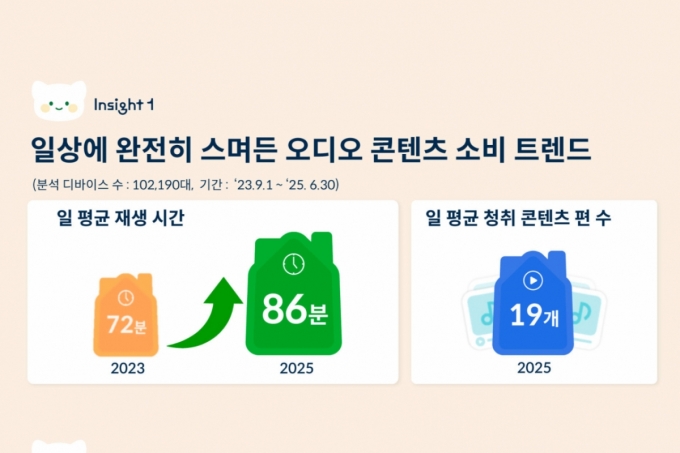 Insight 1

일상에 완전히 스며든 오디오 콘텐츠 소비 트렌드

(분석 디바이스 수 : 102,190대, 기간 : '23.9.1 ~ '25. 6.30)

일 평균 재생 시간

72분

2023

86분

2025

일 평균 청취 콘텐츠 편 수

19개

2025